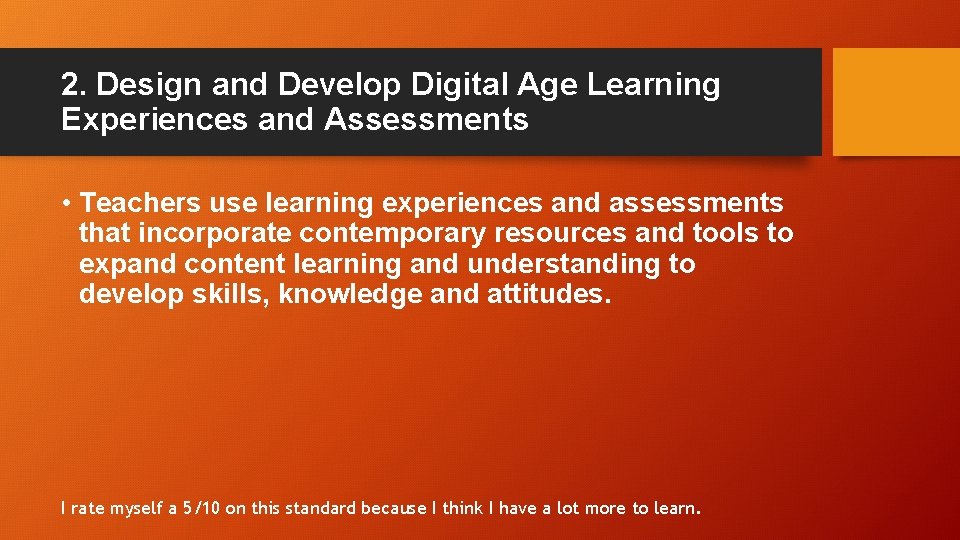 2. Design and Develop Digital Age Learning Experiences and Assessments

• Teachers use learning experiences and assessments that incorporate contemporary resources and tools to expand content learning and understanding to develop skills, knowledge and attitudes.

I rate myself a 5/10 on this standard because I think I have a lot more to learn.